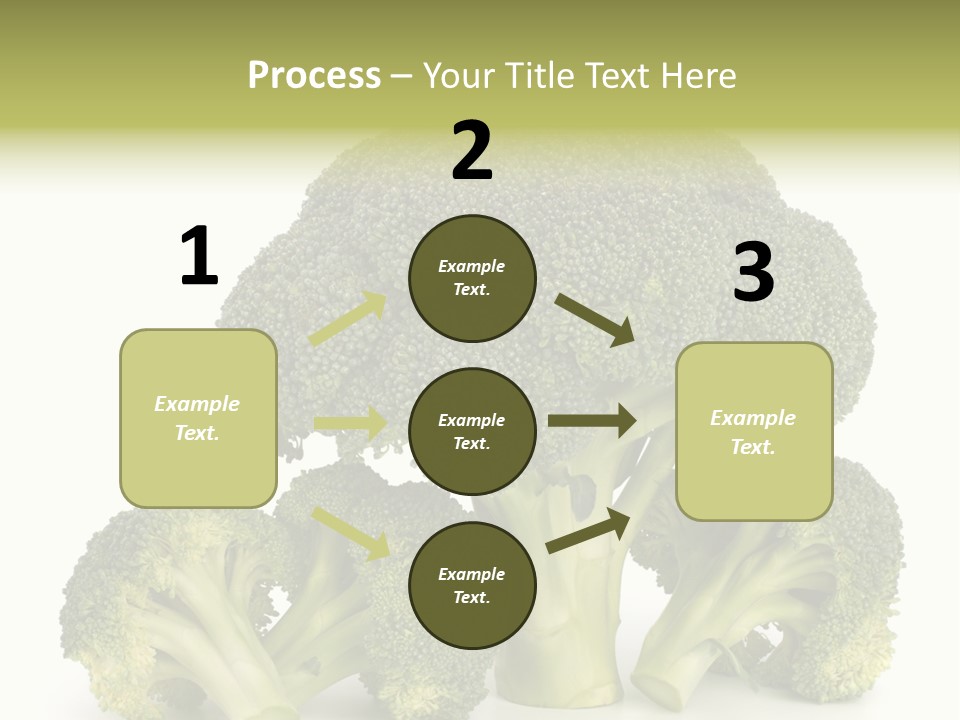 Process – Your Title Text Here

1

Example Text.

2

Example Text.

Example Text.

Example Text.

3

Example Text.